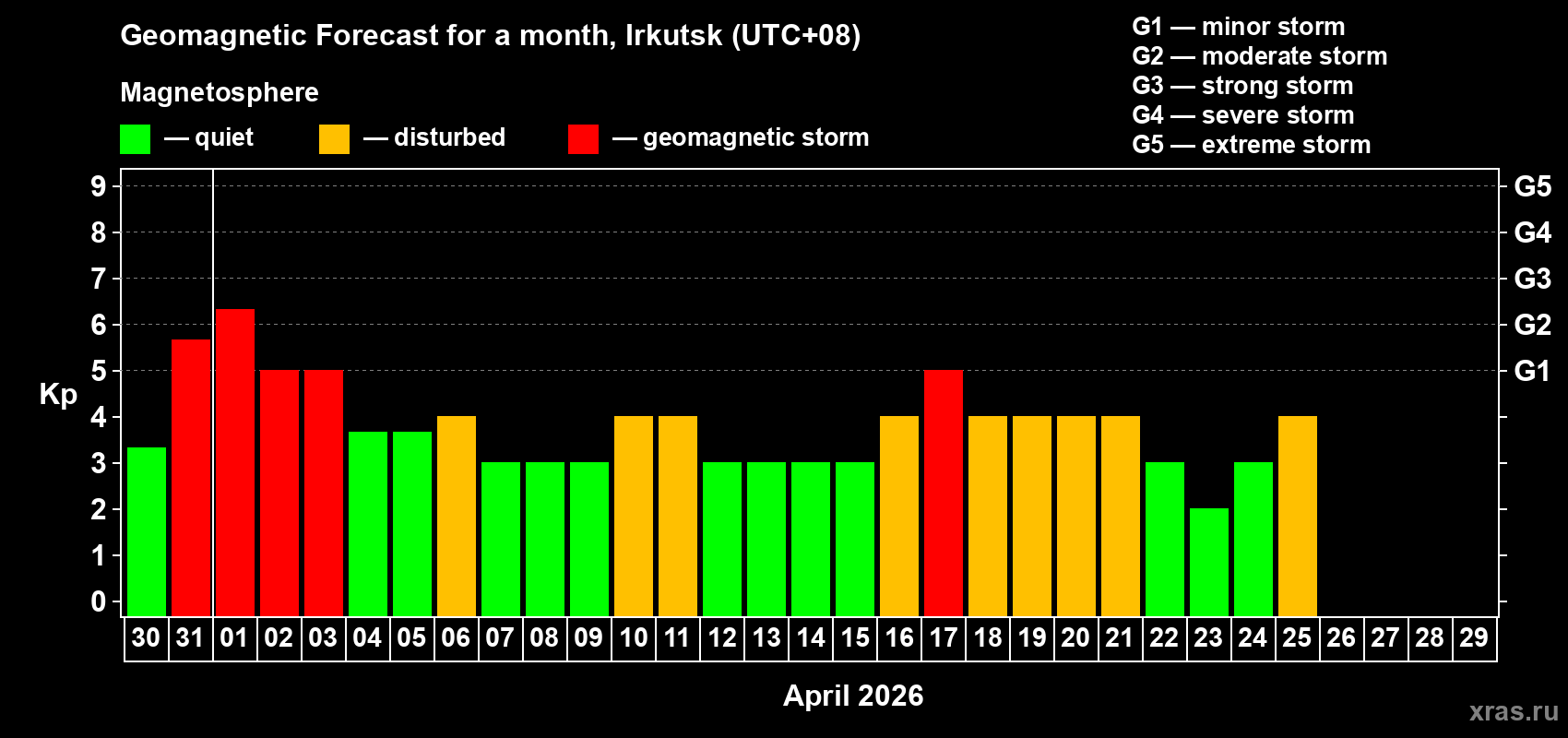 Geomagnetic Forecast for a month, Irkutsk (UTC+08)

Magnetosphere

— quiet — disturbed — geomagnetic storm

G1 — minor storm
G2 — moderate storm
G3 — strong storm
G4 — severe storm
G5 — extreme storm

Kp

9
8
7
6
5
4
3
2
1
0

G5
G4
G3
G2
G1

30 31 01 02 03 04 05 06 07 08 09 10 11 12 13 14 15 16 17 18 19 20 21 22 23 24 25 26 27 28 29

April 2026

xras.ru